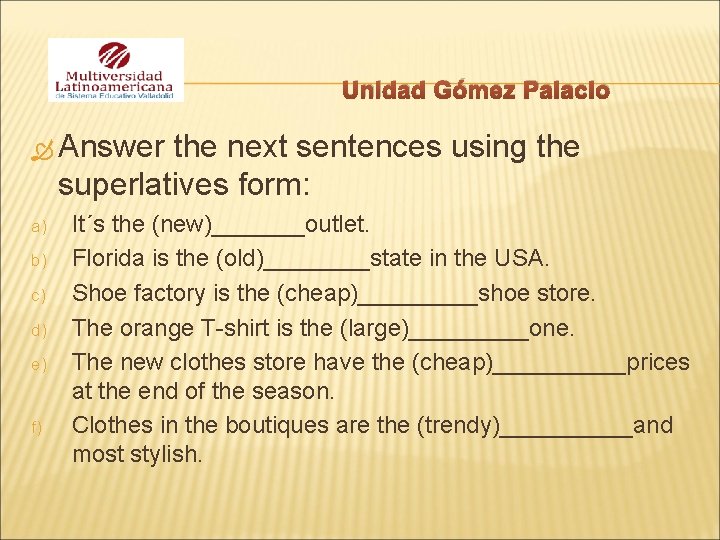 Multiversidad Latinoamericana
de Sistema Educativo Valladolid

Unidad Gómez Palacio

Answer the next sentences using the superlatives form:

a) It´s the (new)_______outlet.
b) Florida is the (old)________state in the USA.
c) Shoe factory is the (cheap)_________shoe store.
d) The orange T-shirt is the (large)_________one.
e) The new clothes store have the (cheap)__________prices at the end of the season.
f) Clothes in the boutiques are the (trendy)__________and most stylish.